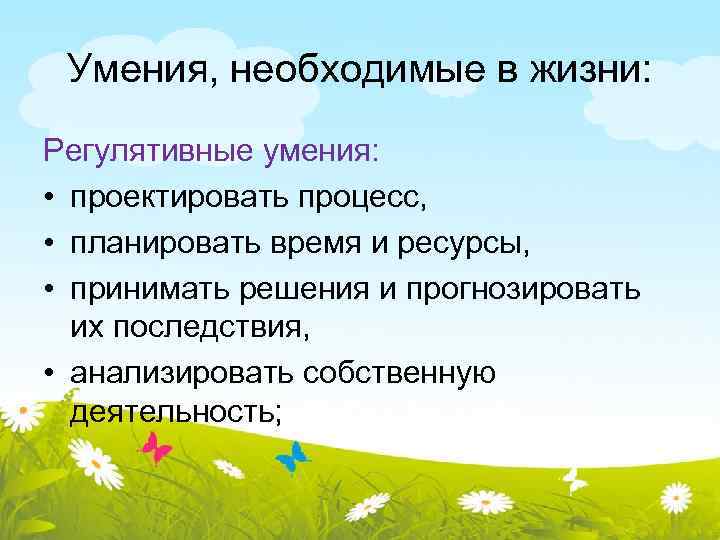 Умения, необходимые в жизни:

Регулятивные умения:
• проектировать процесс,
• планировать время и ресурсы,
• принимать решения и прогнозировать их последствия,
• анализировать собственную деятельность;